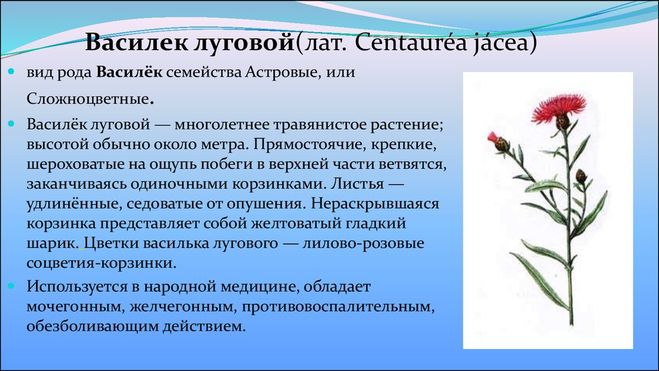 Василек луговой(лат. Centauréa jácea)

вид рода Василёк семейства Астровые, или Сложноцветные.

Василёк луговой — многолетнее травянистое растение; высотой обычно около метра. Прямостоячие, крепкие, шероховатые на ощупь побеги в верхней части ветвятся, заканчиваясь одиночными корзинками. Листья — удлинённые, седоватые от опушения. Нераскрывшаяся корзинка представляет собой желтоватый гладкий шарик. Цветки василька лугового — лилово-розовые соцветия-корзинки.

Используется в народной медицине, обладает мочегонным, желчегонным, противовоспалительным, обезболивающим действием.